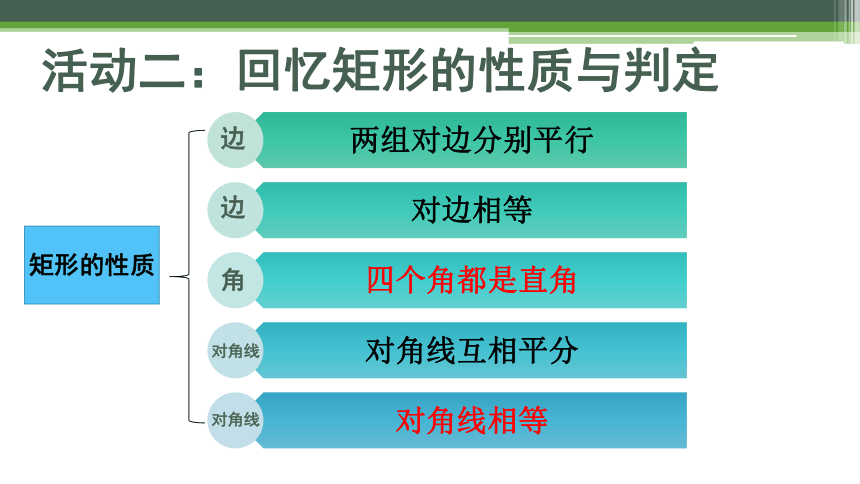 活动二：回忆矩形的性质与判定

矩形的性质

边 两组对边分别平行

边 对边相等

角 四个角都是直角

对角线 对角线互相平分

对角线 对角线相等